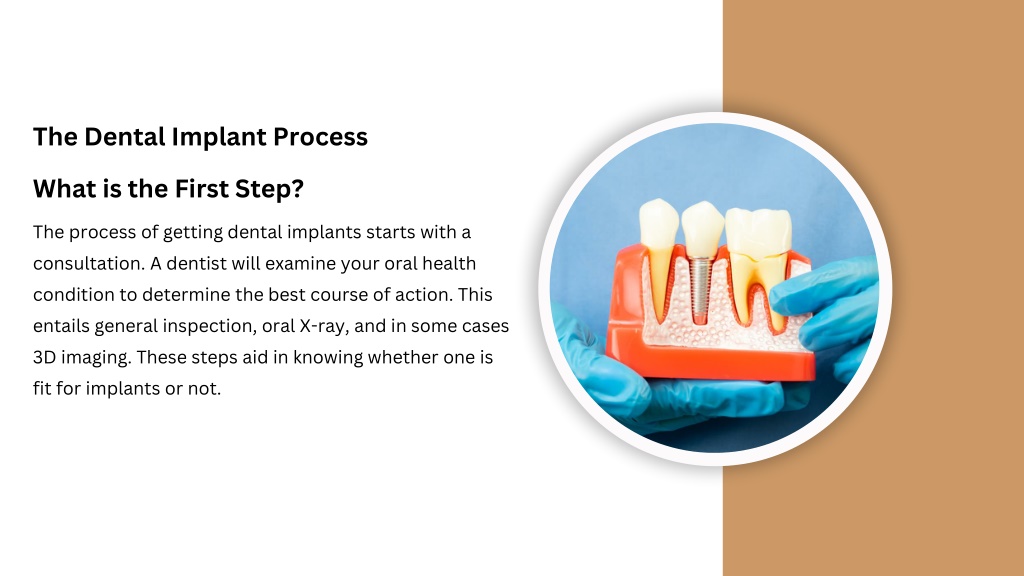 The Dental Implant Process

What is the First Step?

The process of getting dental implants starts with a consultation. A dentist will examine your oral health condition to determine the best course of action. This entails general inspection, oral X-ray, and in some cases 3D imaging. These steps aid in knowing whether one is fit for implants or not.